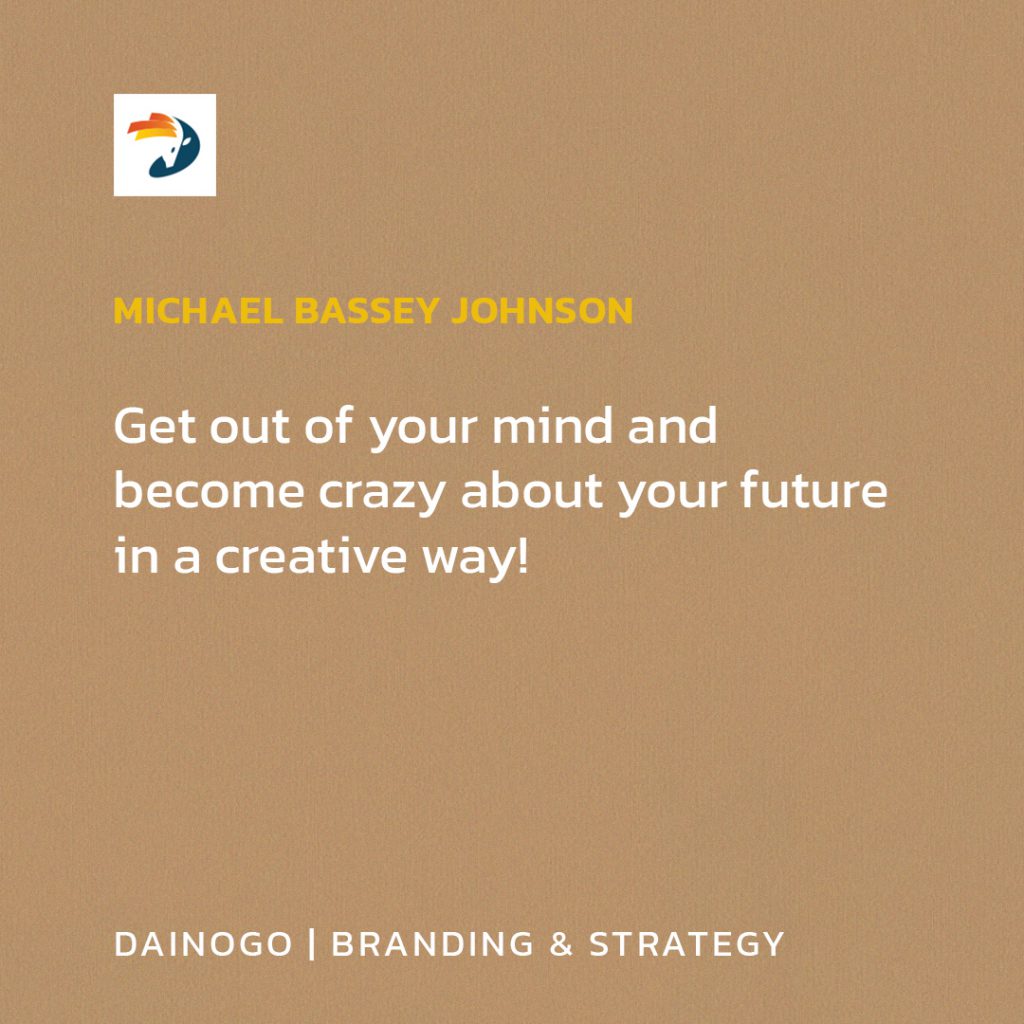 MICHAEL BASSEY JOHNSON

Get out of your mind and become crazy about your future in a creative way!

DAINOGO | BRANDING & STRATEGY